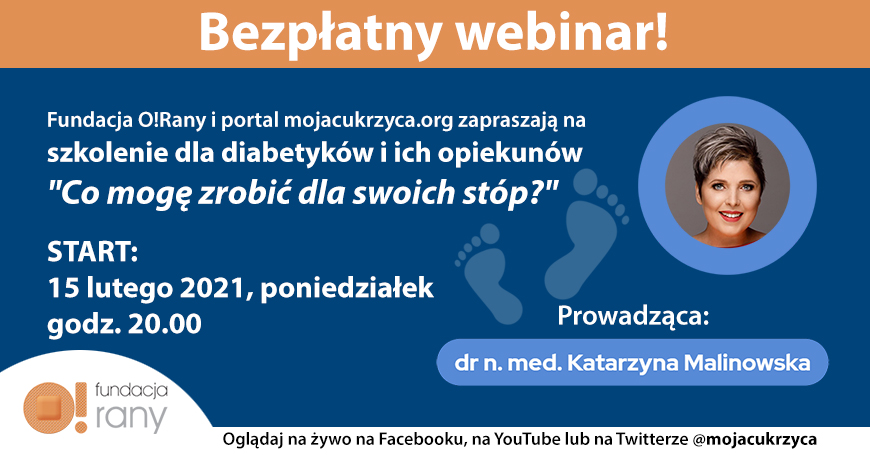 Bezpłatny webinar!

Fundacja O!Rany i portal mojacukrzyca.org zapraszają na szkolenie dla diabetyków i ich opiekunów "Co mogę zrobić dla swoich stóp?"

START:
15 lutego 2021, poniedziałek
godz. 20.00

Prowadząca:
dr n. med. Katarzyna Malinowska

O! fundacja rany

Oglądaj na żywo na Facebooku, na YouTube lub na Twitterze @mojacukrzyca